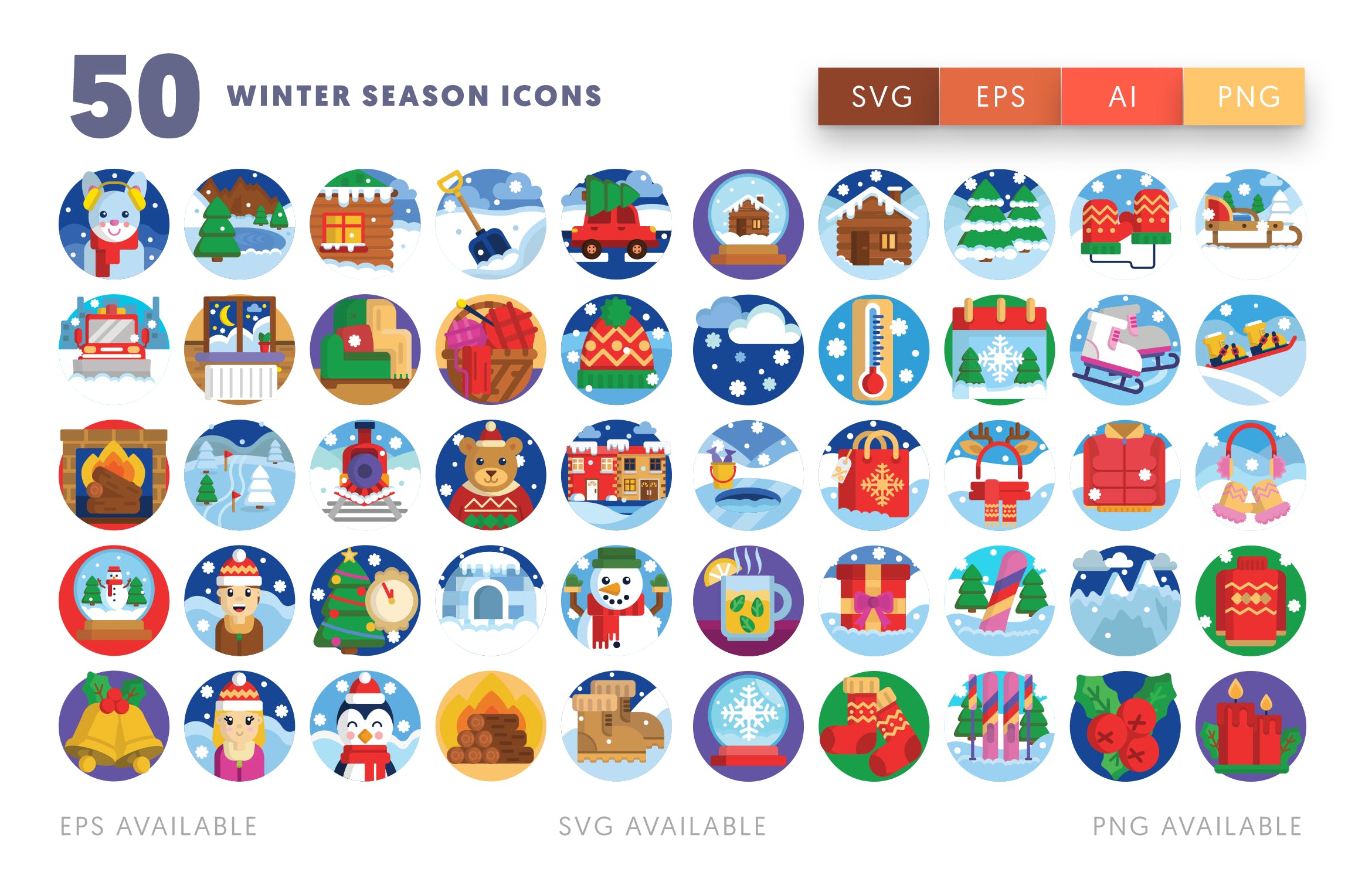 50 WINTER SEASON ICONS

SVG EPS AI PNG

EPS AVAILABLE SVG AVAILABLE PNG AVAILABLE